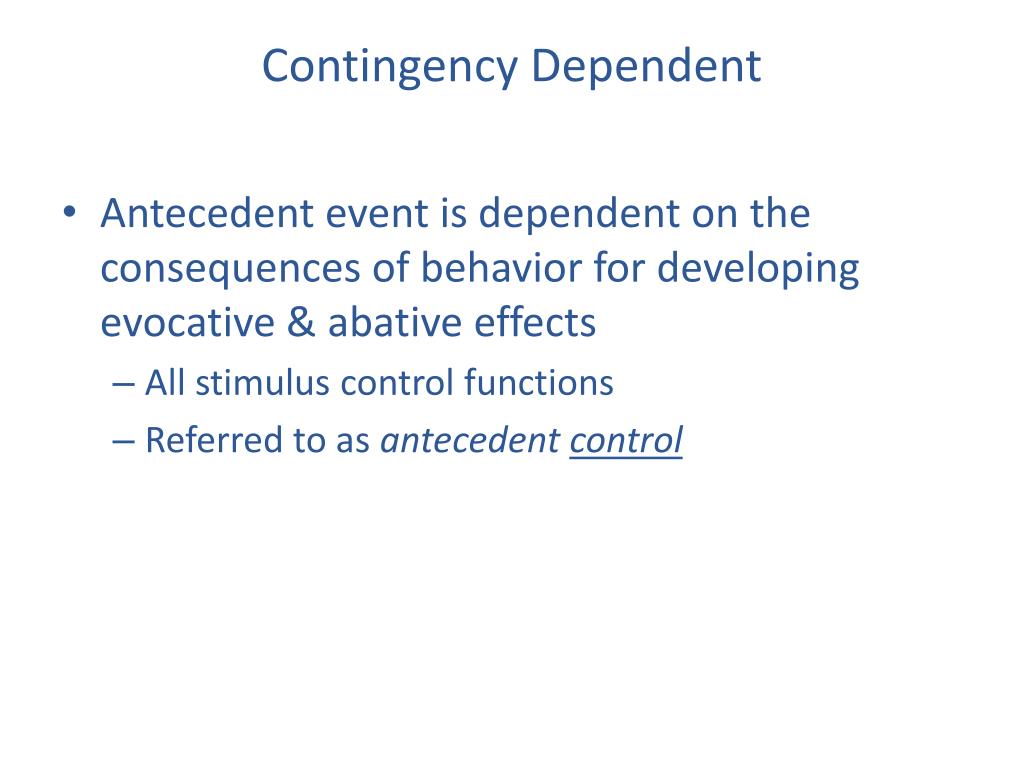 Contingency Dependent

• Antecedent event is dependent on the consequences of behavior for developing evocative & abative effects
– All stimulus control functions
– Referred to as antecedent control